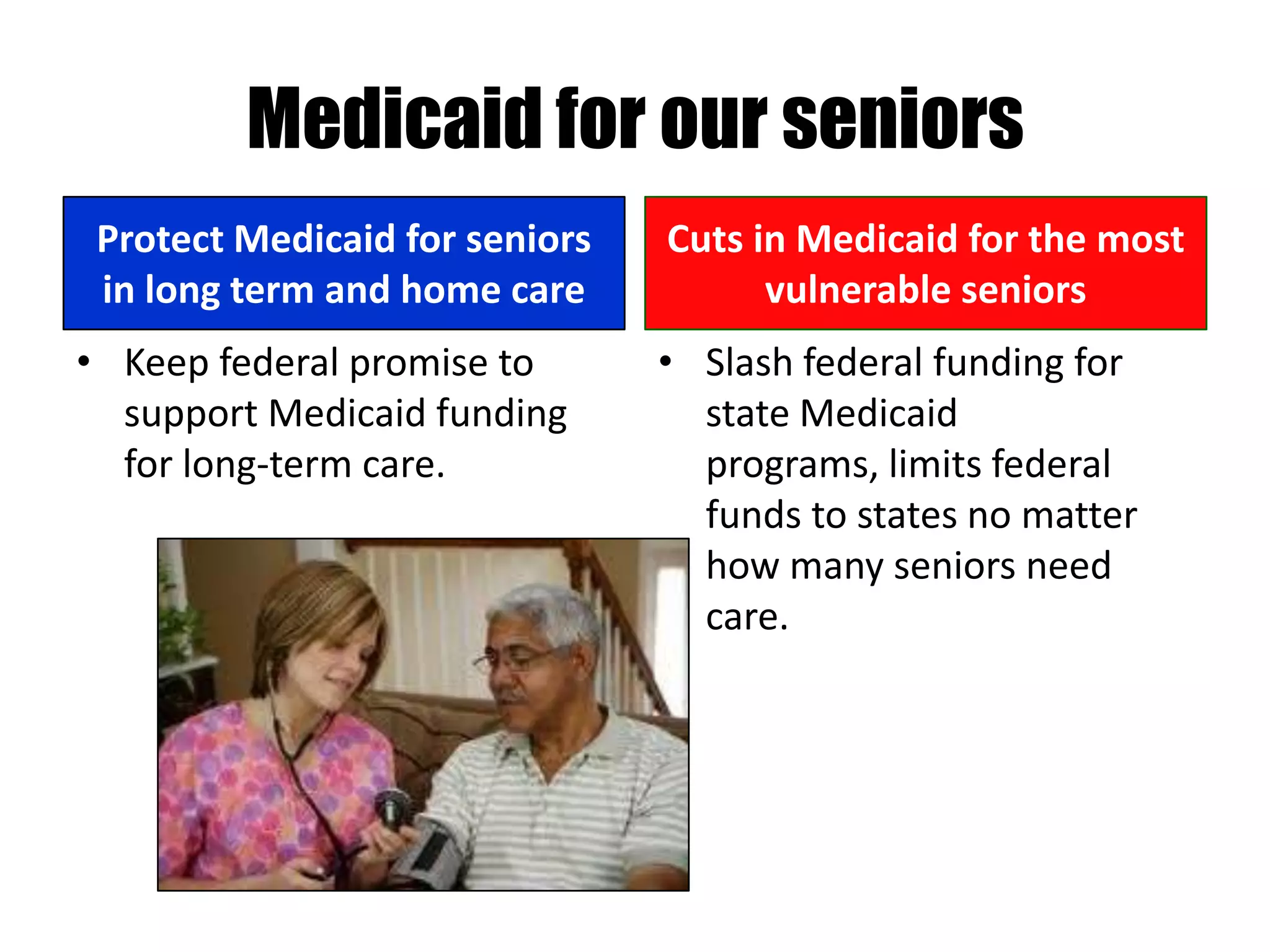 Medicaid for our seniors

Protect Medicaid for seniors in long term and home care

• Keep federal promise to support Medicaid funding for long-term care.

Cuts in Medicaid for the most vulnerable seniors

• Slash federal funding for state Medicaid programs, limits federal funds to states no matter how many seniors need care.